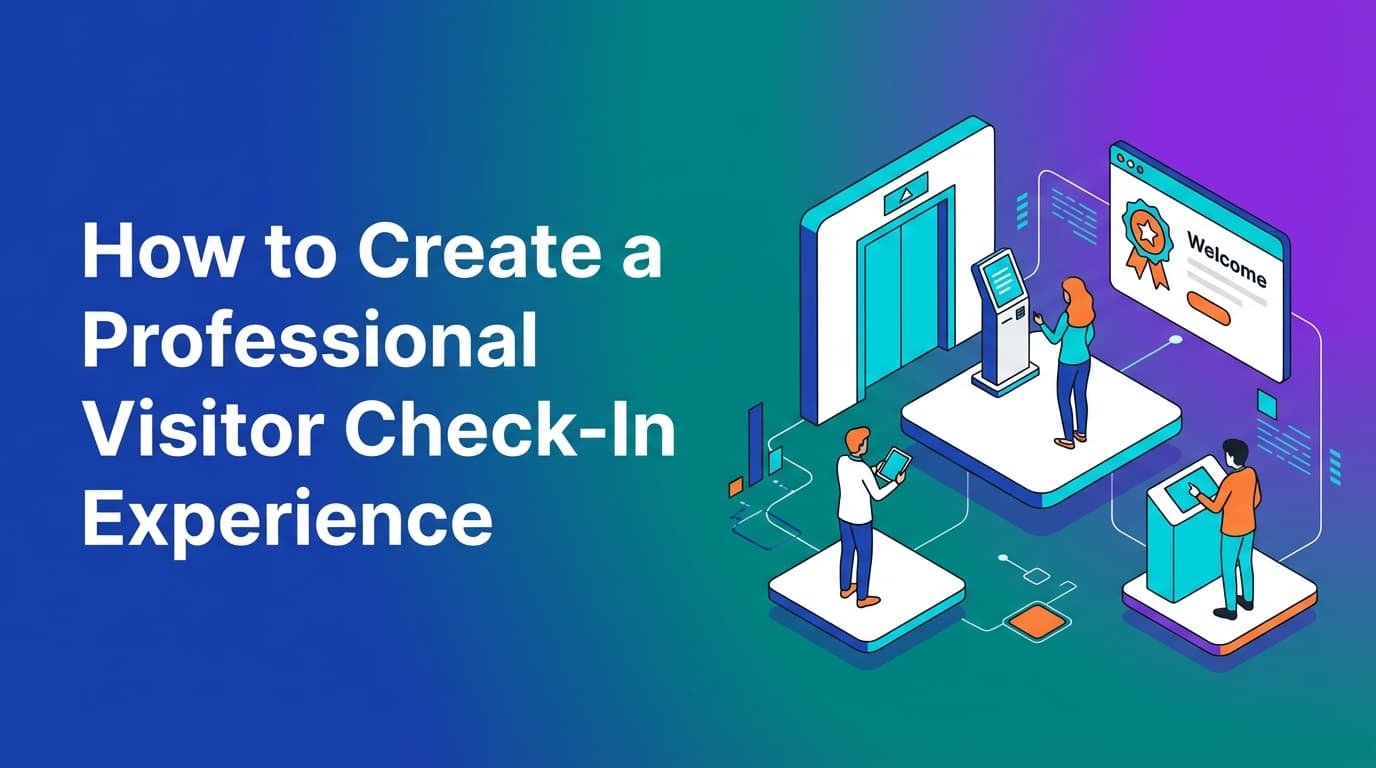 How to Create a Professional Visitor Check-In Experience

Welcome